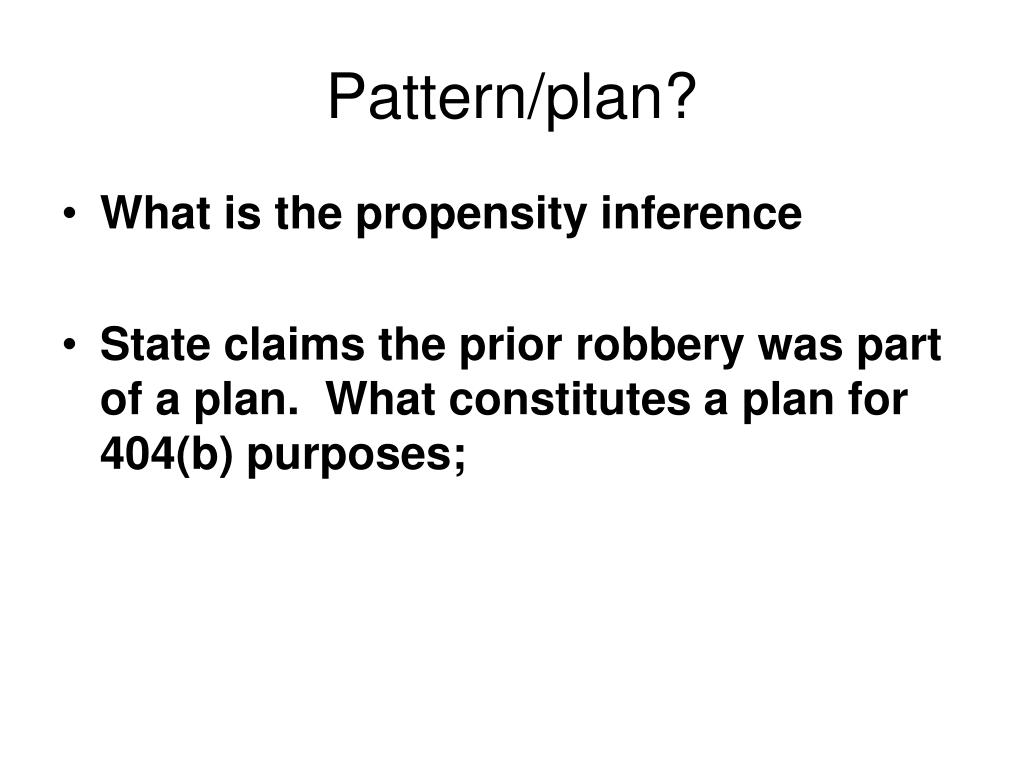 Pattern/plan?

• What is the propensity inference

• State claims the prior robbery was part of a plan. What constitutes a plan for 404(b) purposes;